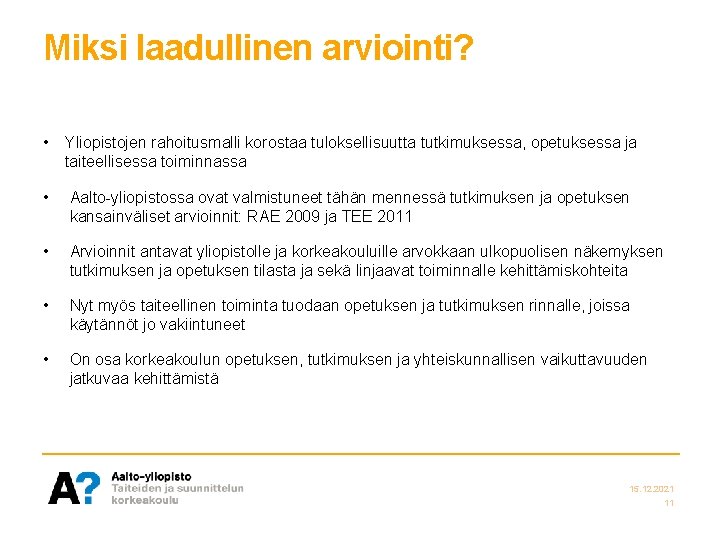 Miksi laadullinen arviointi?

• Yliopistojen rahoitusmalli korostaa tuloksellisuutta tutkimuksessa, opetuksessa ja taiteellisessa toiminnassa

• Aalto-yliopistossa ovat valmistuneet tähän mennessä tutkimuksen ja opetuksen kansainväliset arvioinnit: RAE 2009 ja TEE 2011

• Arvioinnit antavat yliopistolle ja korkeakouluille arvokkaan ulkopuolisen näkemyksen tutkimuksen ja opetuksen tilasta ja sekä linjaavat toiminnalle kehittämiskohteita

• Nyt myös taiteellinen toiminta tuodaan opetuksen ja tutkimuksen rinnalle, joissa käytännöt jo vakiintuneet

• On osa korkeakoulun opetuksen, tutkimuksen ja yhteiskunnallisen vaikuttavuuden jatkuvaa kehittämistä

A?
Aalto-yliopisto
Taiteiden ja suunnittelun korkeakoulu

15.12.2021
11